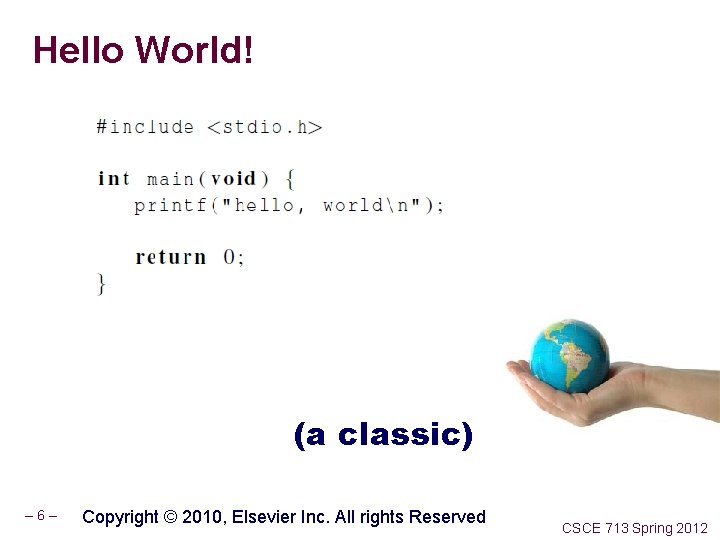 Hello World!

#include <stdio.h>

int main(void) {
   printf("hello, world\n");

   return 0;
}

(a classic)

– 6 –   Copyright © 2010, Elsevier Inc. All rights Reserved

CSCE 713 Spring 2012